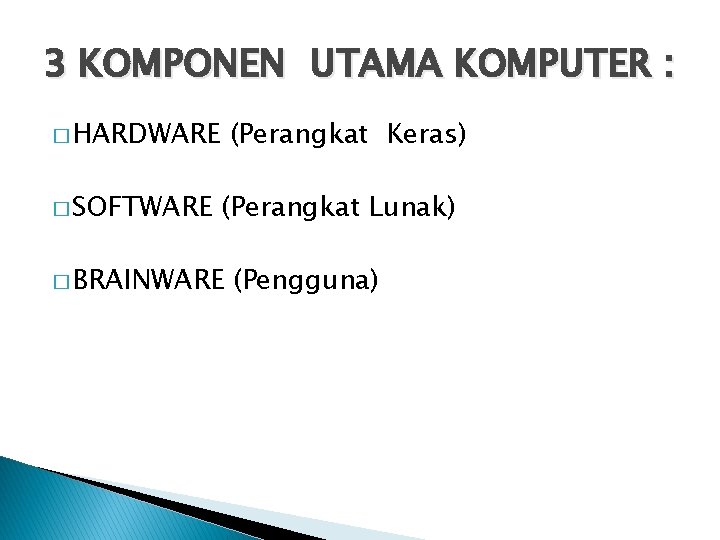 3 KOMPONEN UTAMA KOMPUTER :

□ HARDWARE (Perangkat Keras)

□ SOFTWARE (Perangkat Lunak)

□ BRAINWARE (Pengguna)